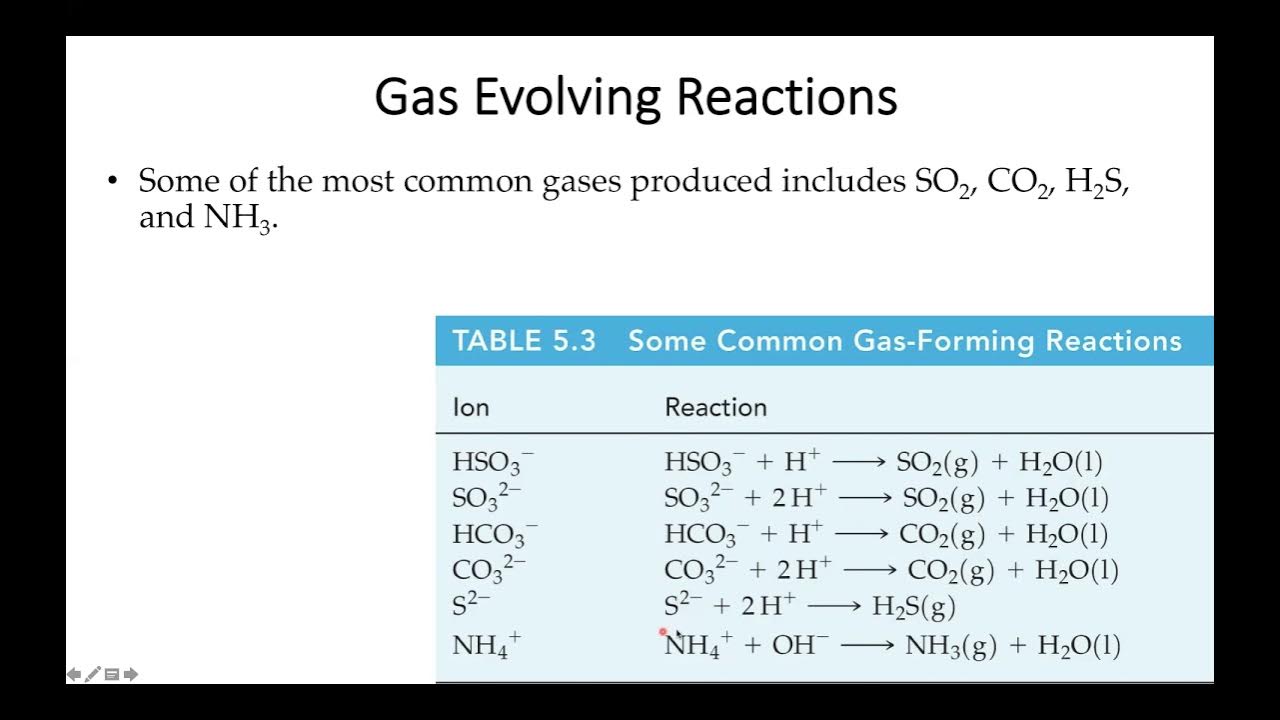 Gas Evolving Reactions

• Some of the most common gases produced includes $SO_2$, $CO_2$, $H_2S$, and $NH_3$.

TABLE 5.3 Some Common Gas-Forming Reactions

| Ion | Reaction |
|---|---|
| $HSO_3^-$ | $HSO_3^- + H^+ \longrightarrow SO_2(g) + H_2O(l)$ |
| $SO_3^{2-}$ | $SO_3^{2-} + 2H^+ \longrightarrow SO_2(g) + H_2O(l)$ |
| $HCO_3^-$ | $HCO_3^- + H^+ \longrightarrow CO_2(g) + H_2O(l)$ |
| $CO_3^{2-}$ | $CO_3^{2-} + 2H^+ \longrightarrow CO_2(g) + H_2O(l)$ |
| $S^{2-}$ | $S^{2-} + 2H^+ \longrightarrow H_2S(g)$ |
| $NH_4^+$ | $NH_4^+ + OH^- \longrightarrow NH_3(g) + H_2O(l)$ |